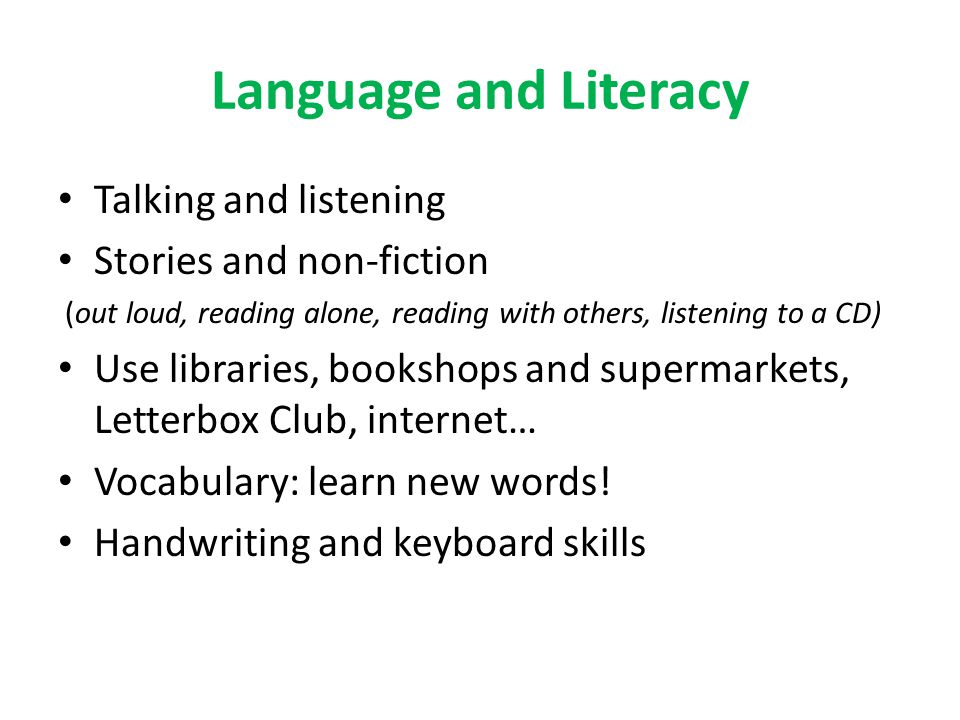 Language and Literacy

• Talking and listening
• Stories and non-fiction
(out loud, reading alone, reading with others, listening to a CD)
• Use libraries, bookshops and supermarkets, Letterbox Club, internet…
• Vocabulary: learn new words!
• Handwriting and keyboard skills